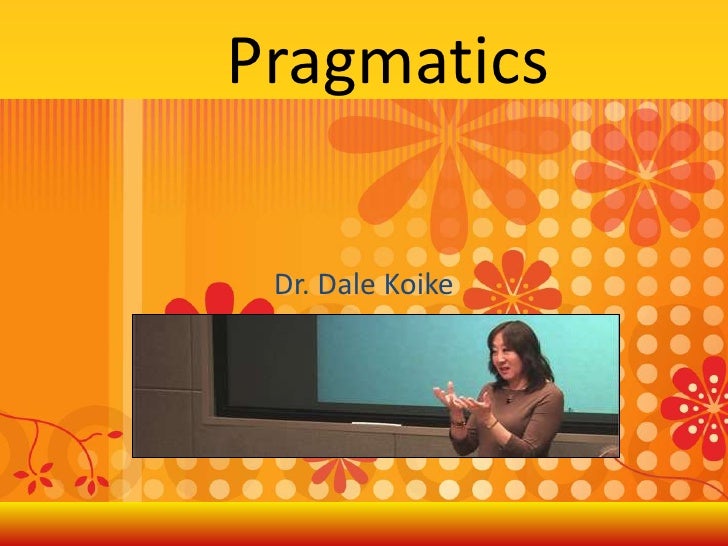 Pragmatics

Dr. Dale Koike